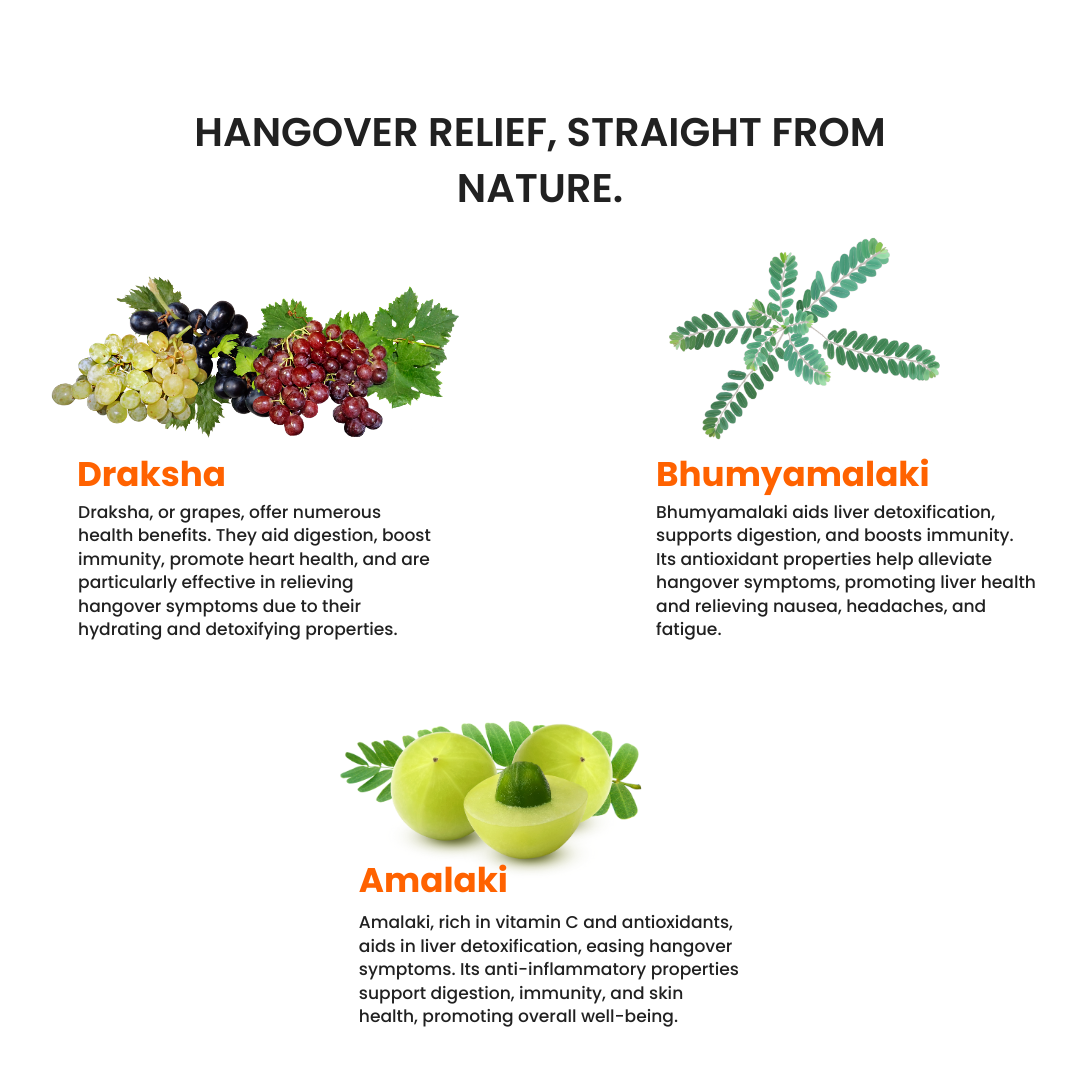 HANGOVER RELIEF, STRAIGHT FROM NATURE.

Draksha

Draksha, or grapes, offer numerous health benefits. They aid digestion, boost immunity, promote heart health, and are particularly effective in relieving hangover symptoms due to their hydrating and detoxifying properties.

Bhumyamalaki

Bhumyamalaki aids liver detoxification, supports digestion, and boosts immunity. Its antioxidant properties help alleviate hangover symptoms, promoting liver health and relieving nausea, headaches, and fatigue.

Amalaki

Amalaki, rich in vitamin C and antioxidants, aids in liver detoxification, easing hangover symptoms. Its anti-inflammatory properties support digestion, immunity, and skin health, promoting overall well-being.